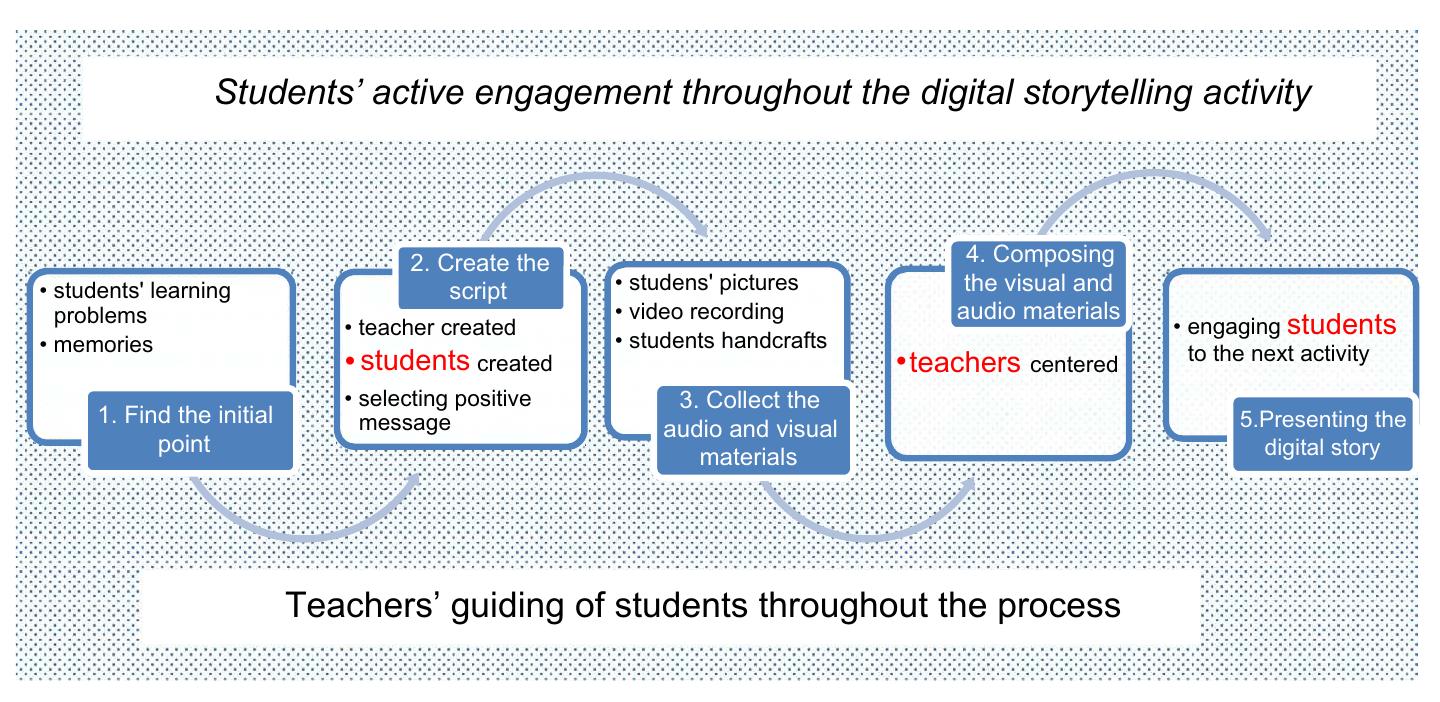 Students' active engagement throughout the digital storytelling activity

• students' learning problems
• memories

1. Find the initial point

2. Create the script

• teacher created
• students created
• selecting positive message

• studens' pictures
• video recording
• students handcrafts

3. Collect the audio and visual materials

4. Composing the visual and audio materials

• teachers centered

• engaging students to the next activity

5.Presenting the digital story

Teachers' guiding of students throughout the process